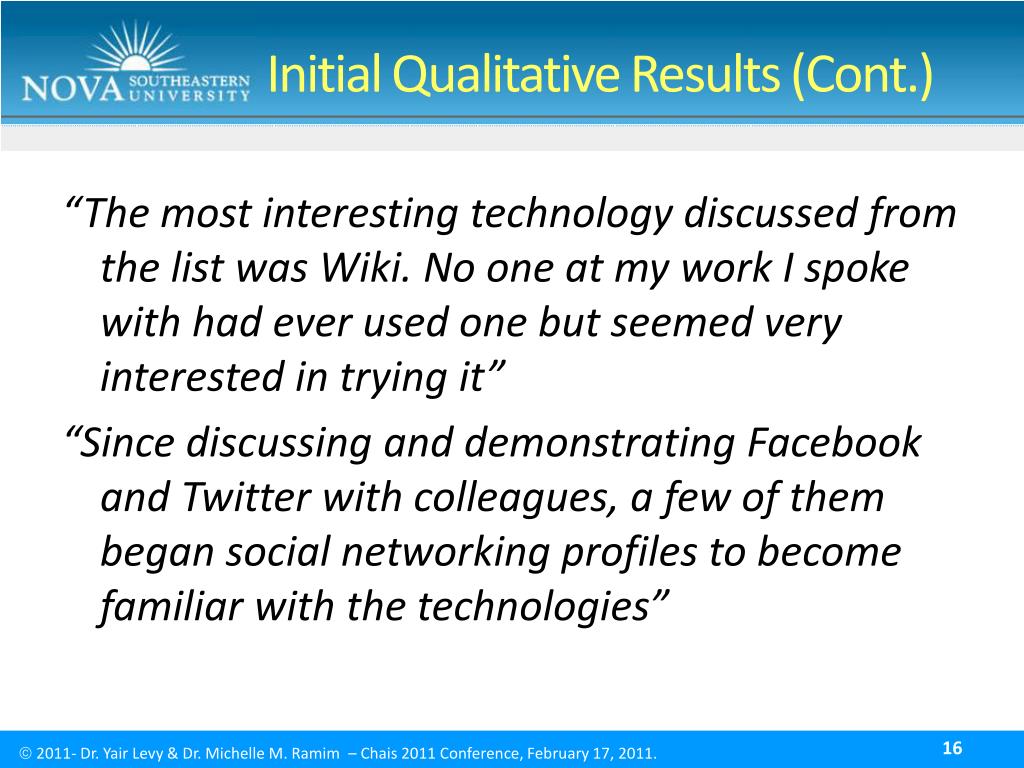 NOVA SOUTHEASTERN UNIVERSITY

Initial Qualitative Results (Cont.)

“The most interesting technology discussed from the list was Wiki. No one at my work I spoke with had ever used one but seemed very interested in trying it”

“Since discussing and demonstrating Facebook and Twitter with colleagues, a few of them began social networking profiles to become familiar with the technologies”

© 2011- Dr. Yair Levy & Dr. Michelle M. Ramim – Chais 2011 Conference, February 17, 2011.

16